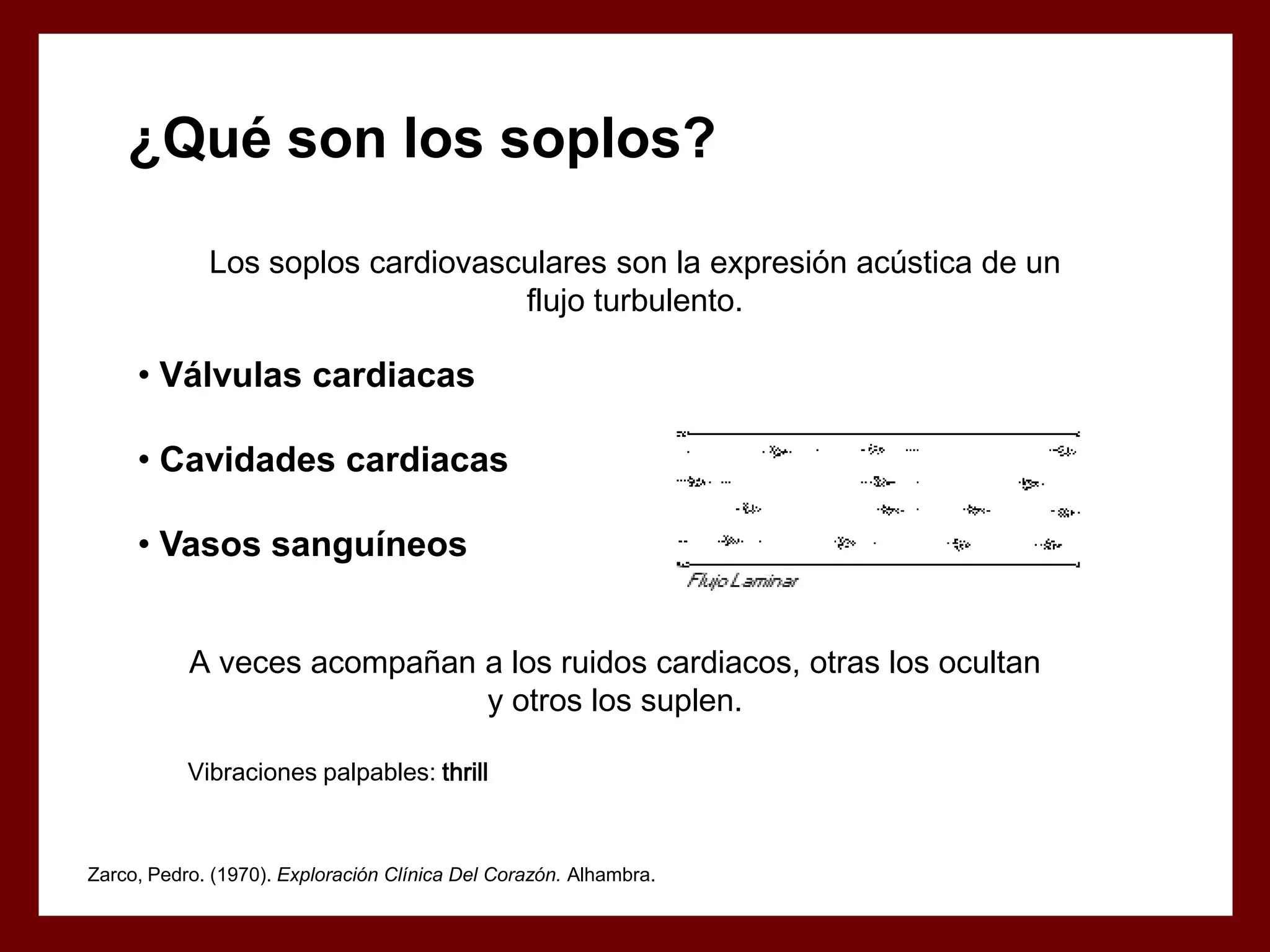 ¿Qué son los soplos?

Los soplos cardiovasculares son la expresión acústica de un flujo turbulento.

• Válvulas cardiacas

• Cavidades cardiacas

• Vasos sanguíneos

Flujo Laminar

A veces acompañan a los ruidos cardiacos, otras los ocultan y otros los suplen.

Vibraciones palpables: thrill

Zarco, Pedro. (1970). Exploración Clínica Del Corazón. Alhambra.